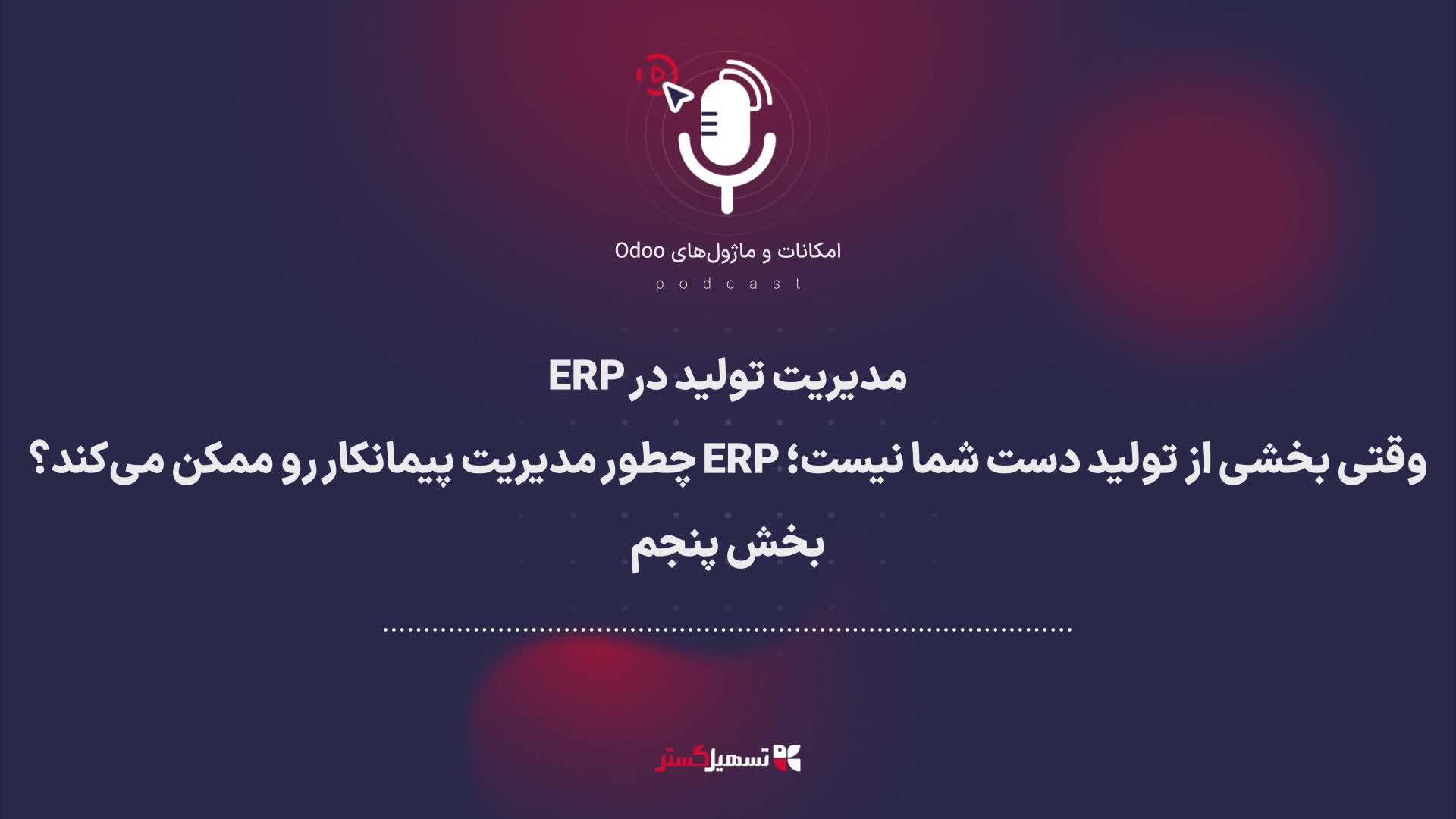 امکانات و ماژول‌های Odoo
podcast

مدیریت تولید در ERP
وقتی بخشی از تولید دست شما نیست؛ ERP چطور مدیریت پیمانکار رو ممکن می‌کند؟
بخش پنجم

تسهیل‌گستر